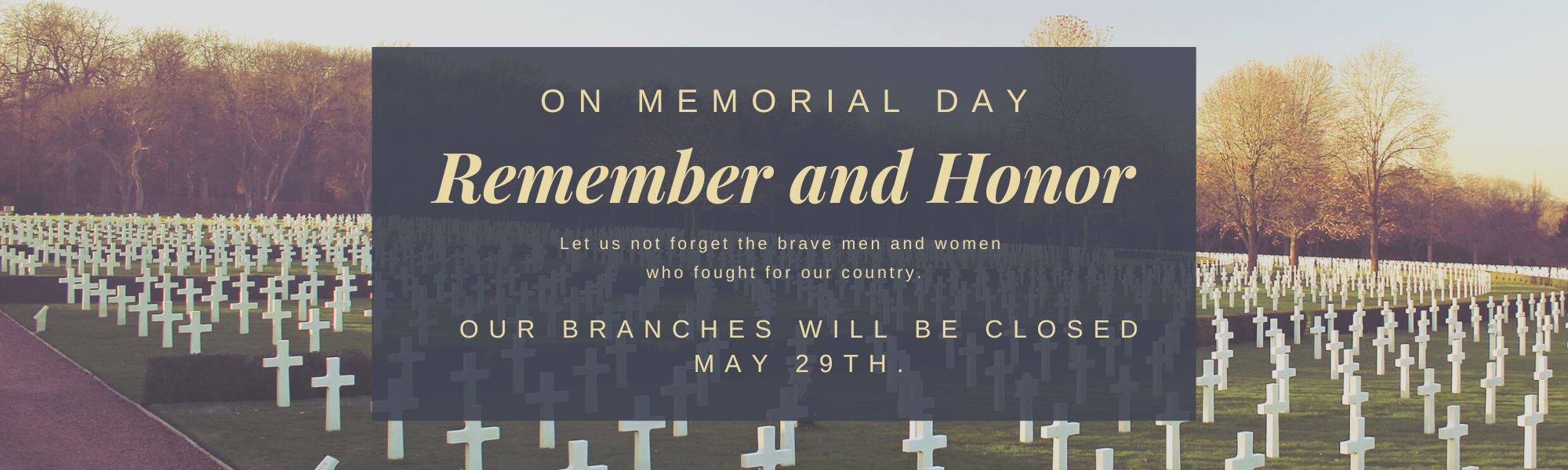 ON MEMORIAL DAY

Remember and Honor

Let us not forget the brave men and women who fought for our country.

OUR BRANCHES WILL BE CLOSED MAY 29TH.